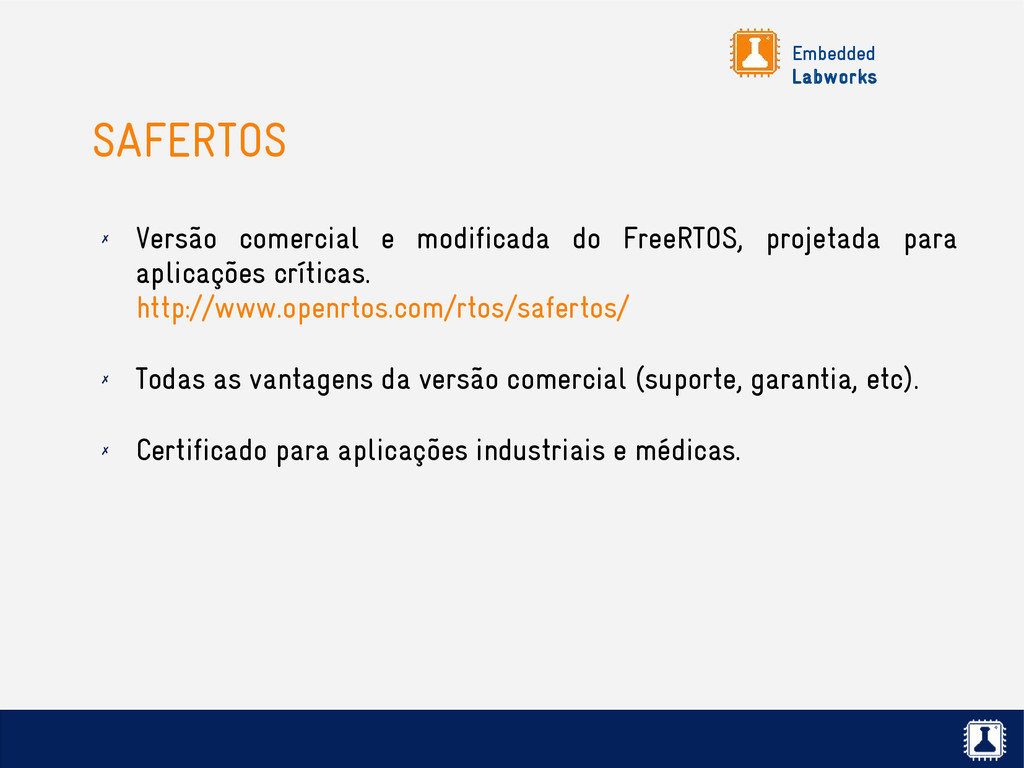 Embedded
Labworks

SAFERTOS

✗ Versão comercial e modificada do FreeRTOS, projetada para aplicações críticas.
http://www.openrtos.com/rtos/safertos/

✗ Todas as vantagens da versão comercial (suporte, garantia, etc).

✗ Certificado para aplicações industriais e médicas.